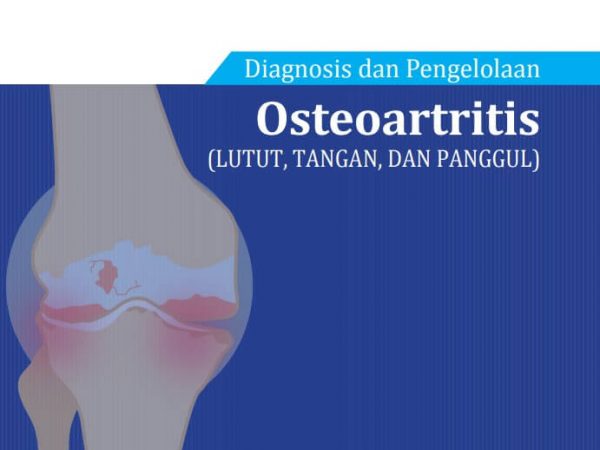 Diagnosis dan Pengelolaan

Osteoartritis

(LUTUT, TANGAN, DAN PANGGUL)